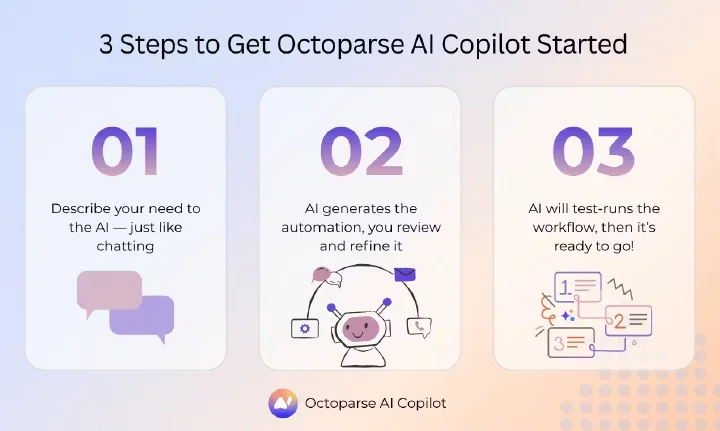 3 Steps to Get Octoparse AI Copilot Started

01

Describe your need to the AI — just like chatting

02

AI generates the automation, you review and refine it

03

AI will test-runs the workflow, then it's ready to go!

1

2

3

Octoparse AI Copilot